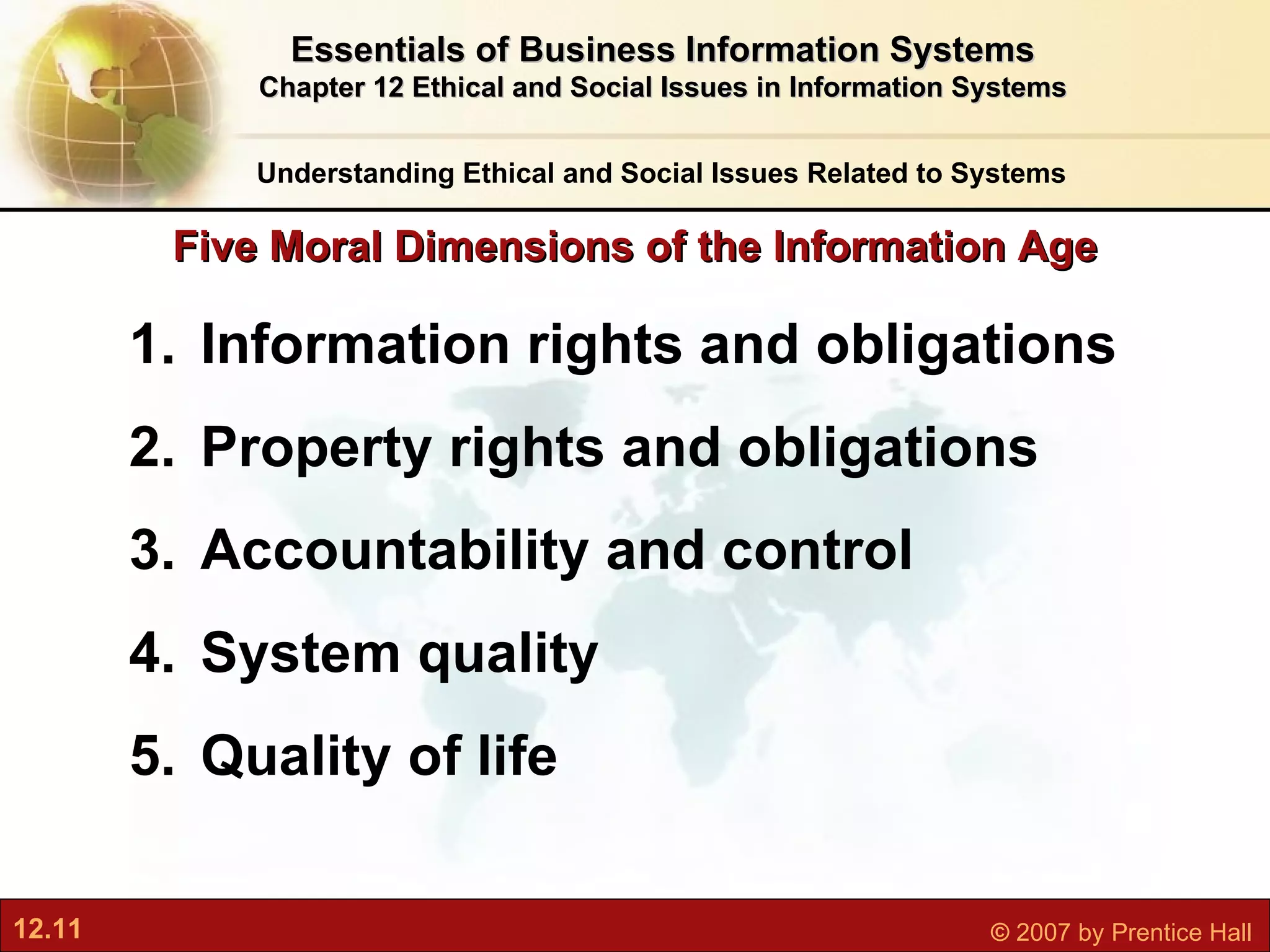 Essentials of Business Information Systems
Chapter 12 Ethical and Social Issues in Information Systems

Understanding Ethical and Social Issues Related to Systems

Five Moral Dimensions of the Information Age

1. Information rights and obligations
2. Property rights and obligations
3. Accountability and control
4. System quality
5. Quality of life

12.11

© 2007 by Prentice Hall